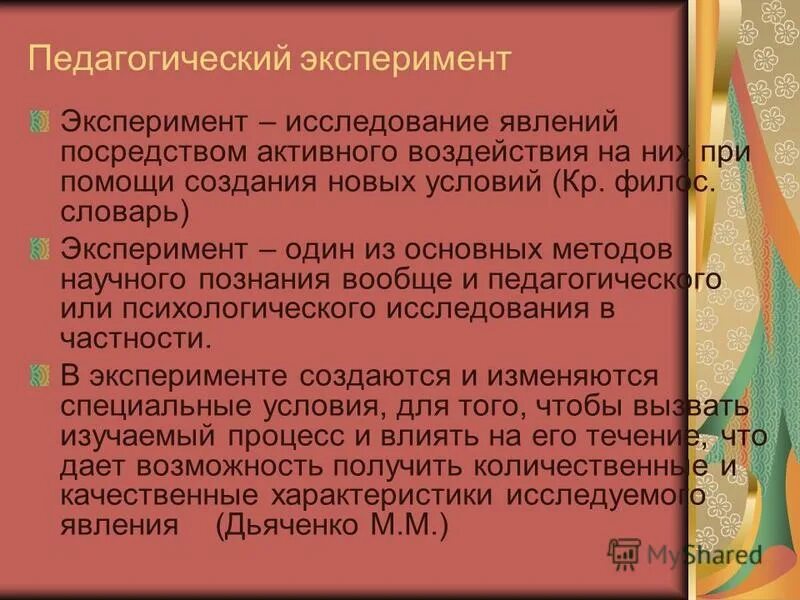 Педагогический эксперимент

Эксперимент – исследование явлений посредством активного воздействия на них при помощи создания новых условий (Кр. филос. словарь)

Эксперимент – один из основных методов научного познания вообще и педагогического или психологического исследования в частности.

В эксперименте создаются и изменяются специальные условия, для того, чтобы вызвать изучаемый процесс и влиять на его течение, что дает возможность получить количественные и качественные характеристики исследуемого явления (Дьяченко М.М.)

MyShared